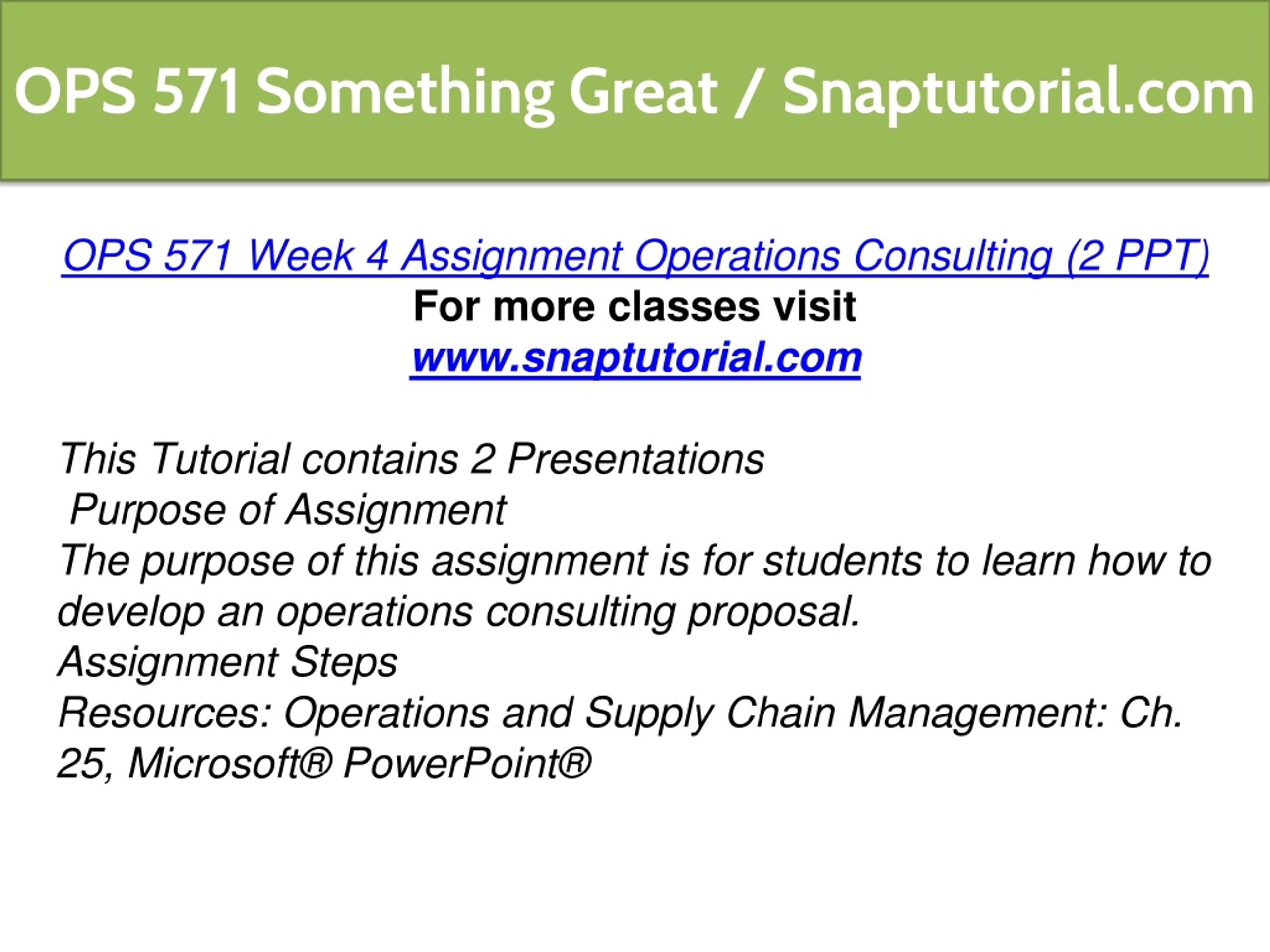 OPS 571 Something Great / Snaptutorial.com

OPS 571 Week 4 Assignment Operations Consulting (2 PPT)
For more classes visit
www.snaptutorial.com

This Tutorial contains 2 Presentations
Purpose of Assignment
The purpose of this assignment is for students to learn how to develop an operations consulting proposal.
Assignment Steps
Resources: Operations and Supply Chain Management: Ch. 25, Microsoft® PowerPoint®